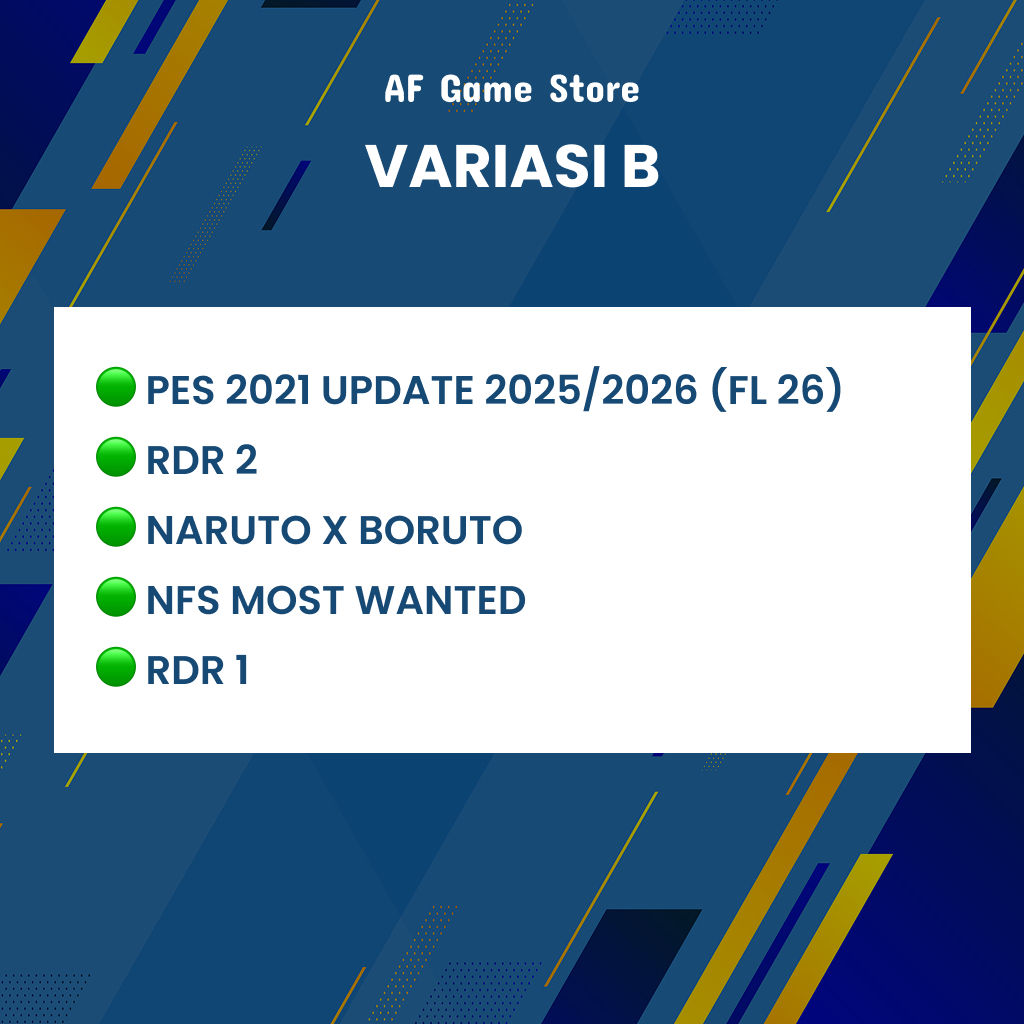 AF Game Store

VARIASI B

🟢 PES 2021 UPDATE 2025/2026 (FL 26)
🟢 RDR 2
🟢 NARUTO X BORUTO
🟢 NFS MOST WANTED
🟢 RDR 1